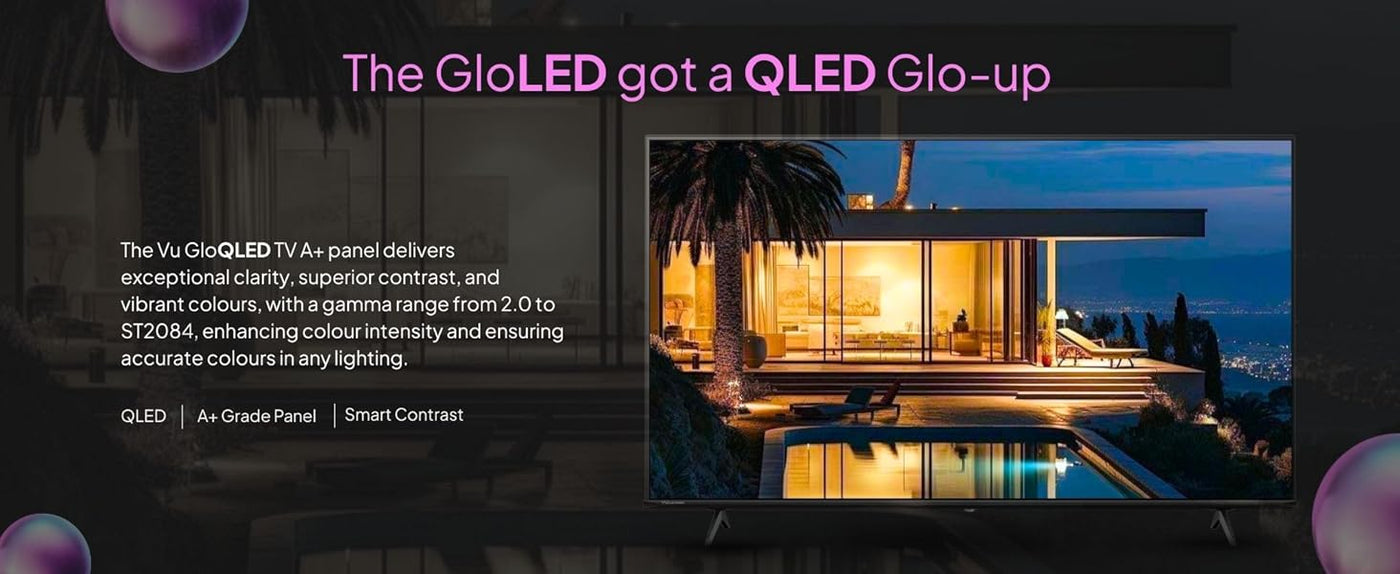 The GloLED got a QLED Glo-up

The Vu GloQLED TV A+ panel delivers exceptional clarity, superior contrast, and vibrant colours, with a gamma range from 2.0 to ST2084, enhancing colour intensity and ensuring accurate colours in any lighting.

QLED | A+ Grade Panel | Smart Contrast